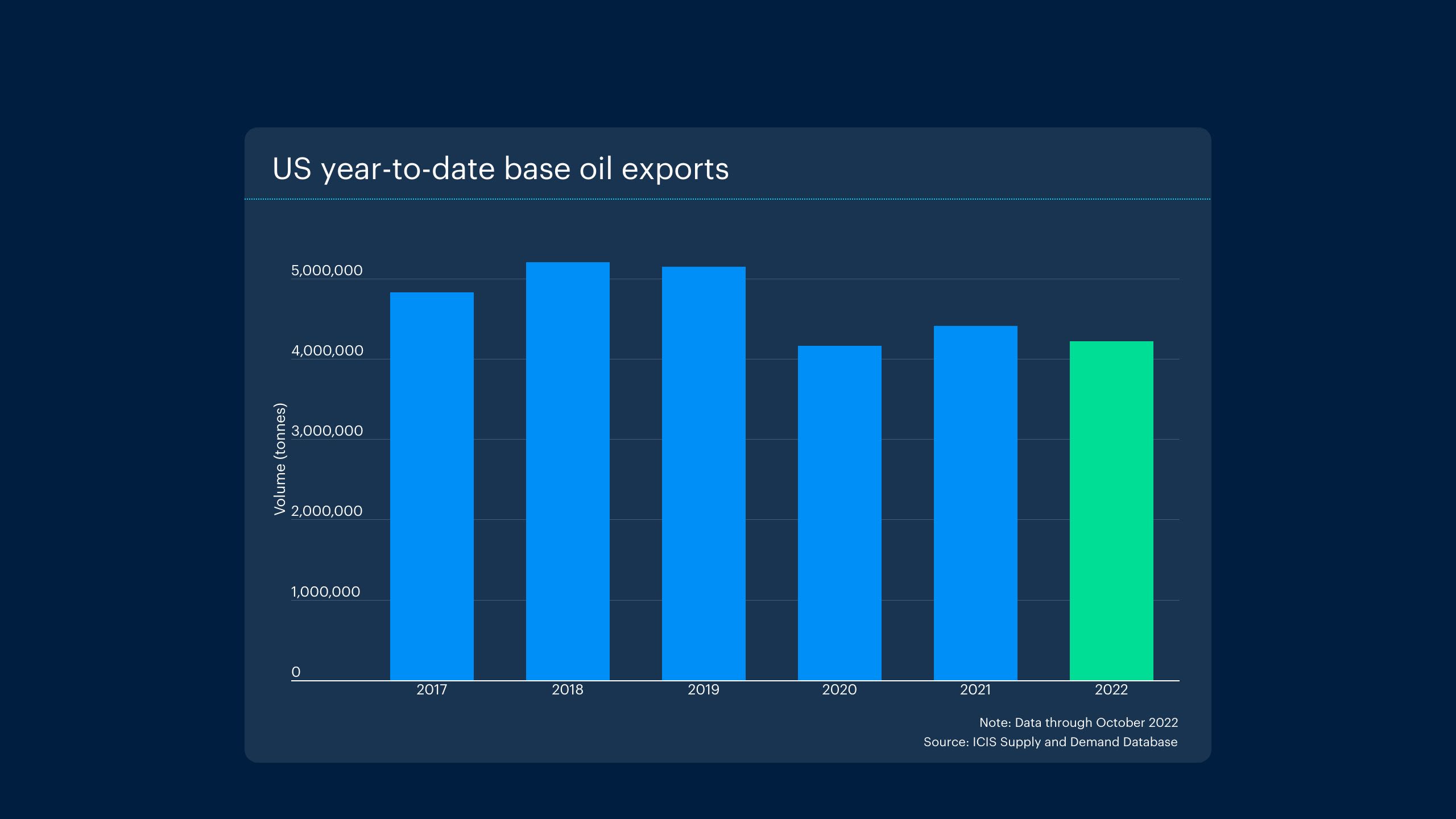 US year-to-date base oil exports

Volume (tonnes)

5,000,000
4,000,000
3,000,000
2,000,000
1,000,000
0

2017
2018
2019
2020
2021
2022

Note: Data through October 2022
Source: ICIS Supply and Demand Database